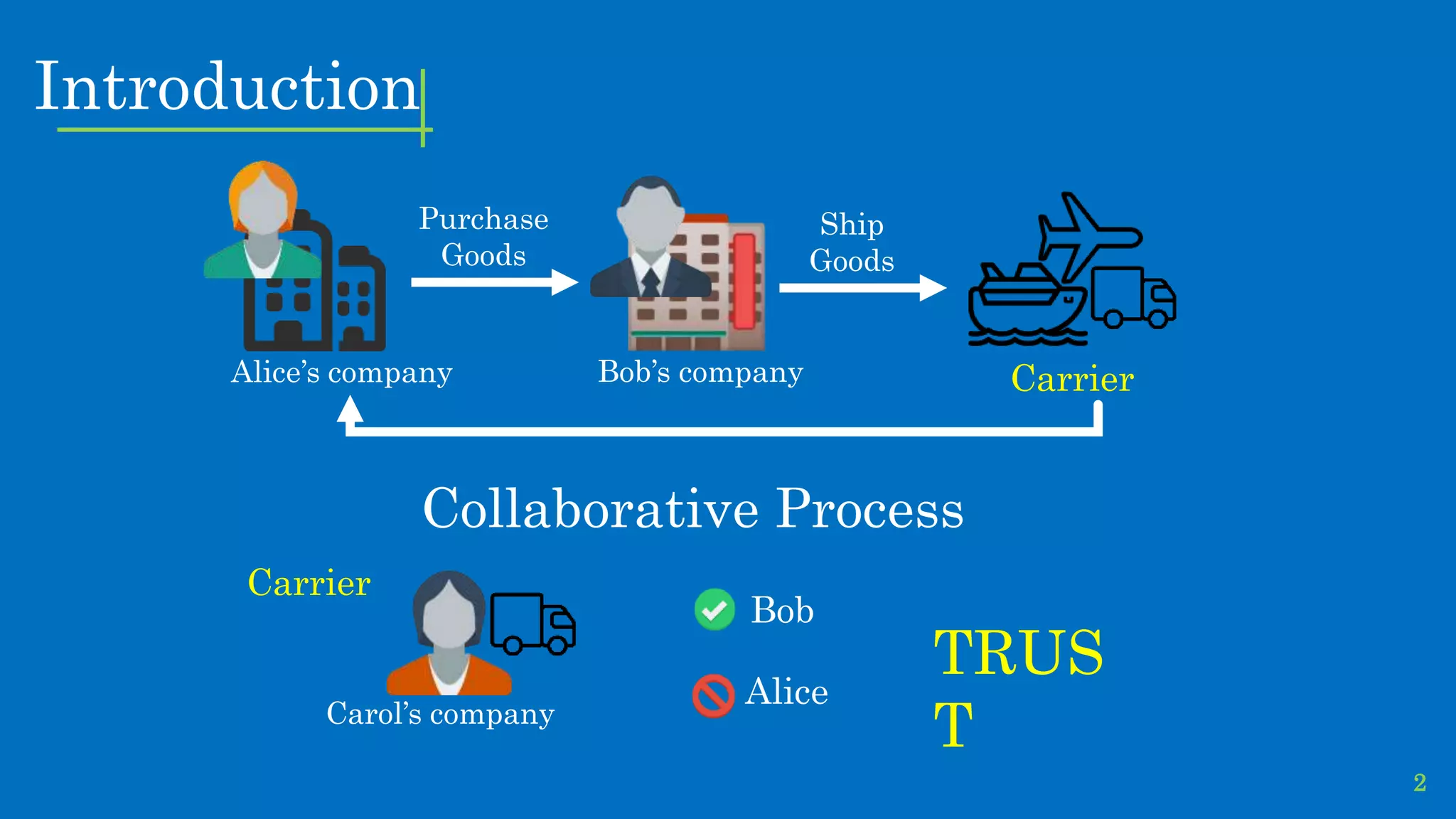 Introduction

Purchase Goods

Ship Goods

Alice's company

Bob's company

Carrier

Collaborative Process

Carrier

Carol's company

Bob

Alice

TRUS
T

2